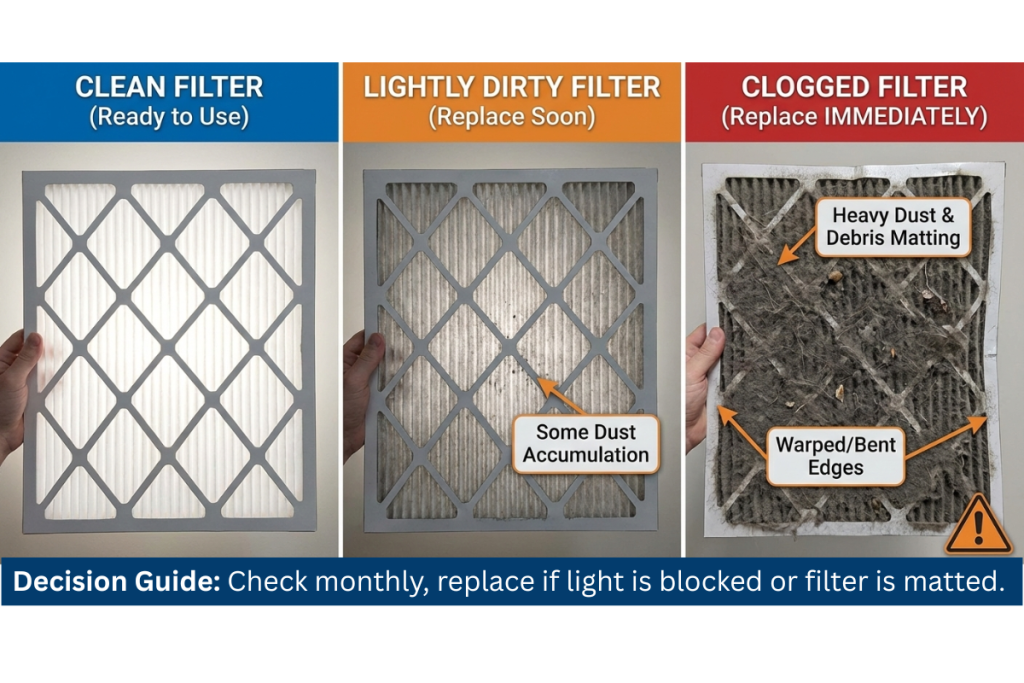 CLEAN FILTER
(Ready to Use)

LIGHTLY DIRTY FILTER
(Replace Soon)

Some Dust Accumulation

CLOGGED FILTER
(Replace IMMEDIATELY)

Heavy Dust & Debris Matting

Warped/Bent Edges

Decision Guide: Check monthly, replace if light is blocked or filter is matted.